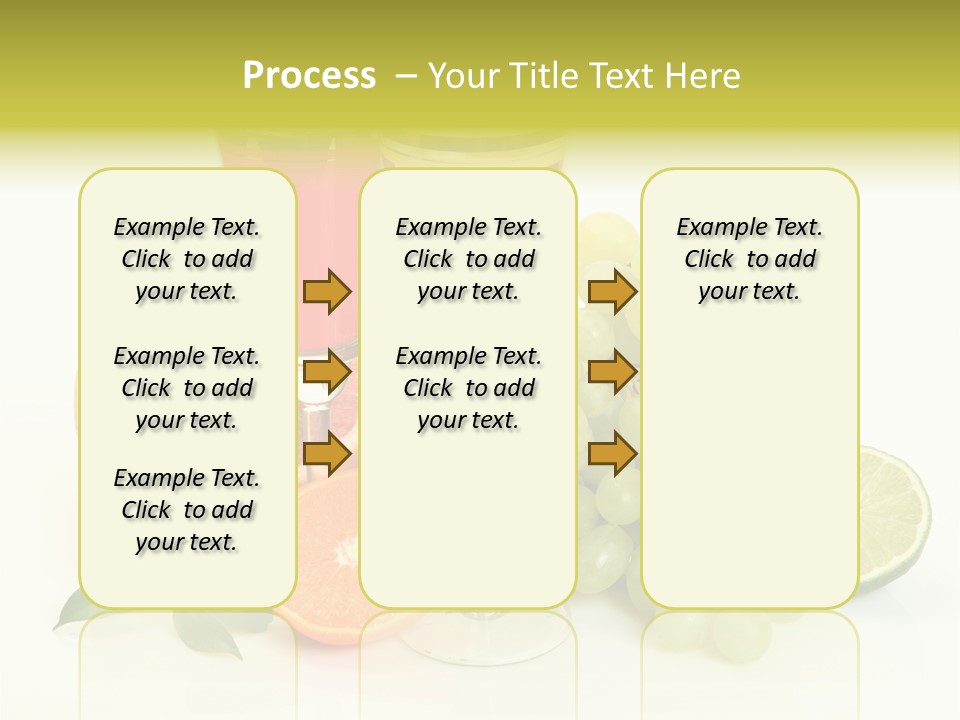 Process – Your Title Text Here

Example Text. Click to add your text.

Example Text. Click to add your text.

Example Text. Click to add your text.

Example Text. Click to add your text.

Example Text. Click to add your text.

Example Text. Click to add your text.